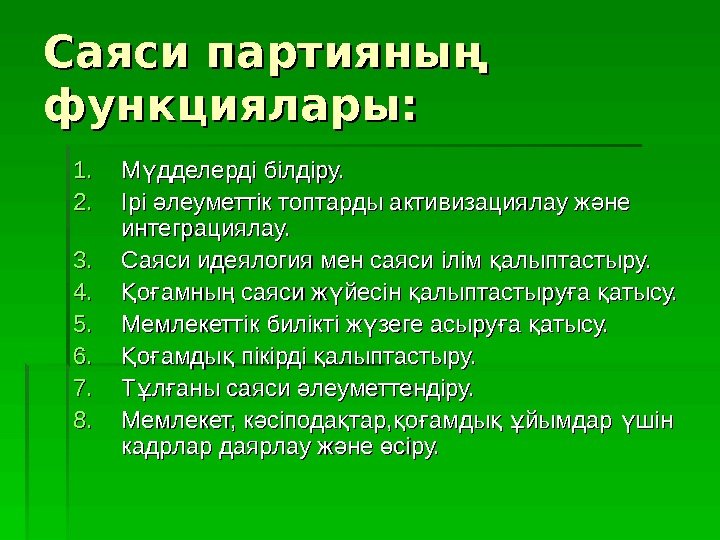 Саяси партияның функциялары:

1. Мүдделерді білдіру.
2. Ірі әлеуметтік топтарды активизациялау және интеграциялау.
3. Саяси идеялогия мен саяси ілім қалыптастыру.
4. Қоғамның саяси жүйесін қалыптастыруға қатысу.
5. Мемлекеттік билікті жүзеге асыруға қатысу.
6. Қоғамдық пікірді қалыптастыру.
7. Тұлғаны саяси әлеуметтендіру.
8. Мемлекет, кәсіподақтар,қоғамдық ұйымдар үшін кадрлар даярлау және өсіру.